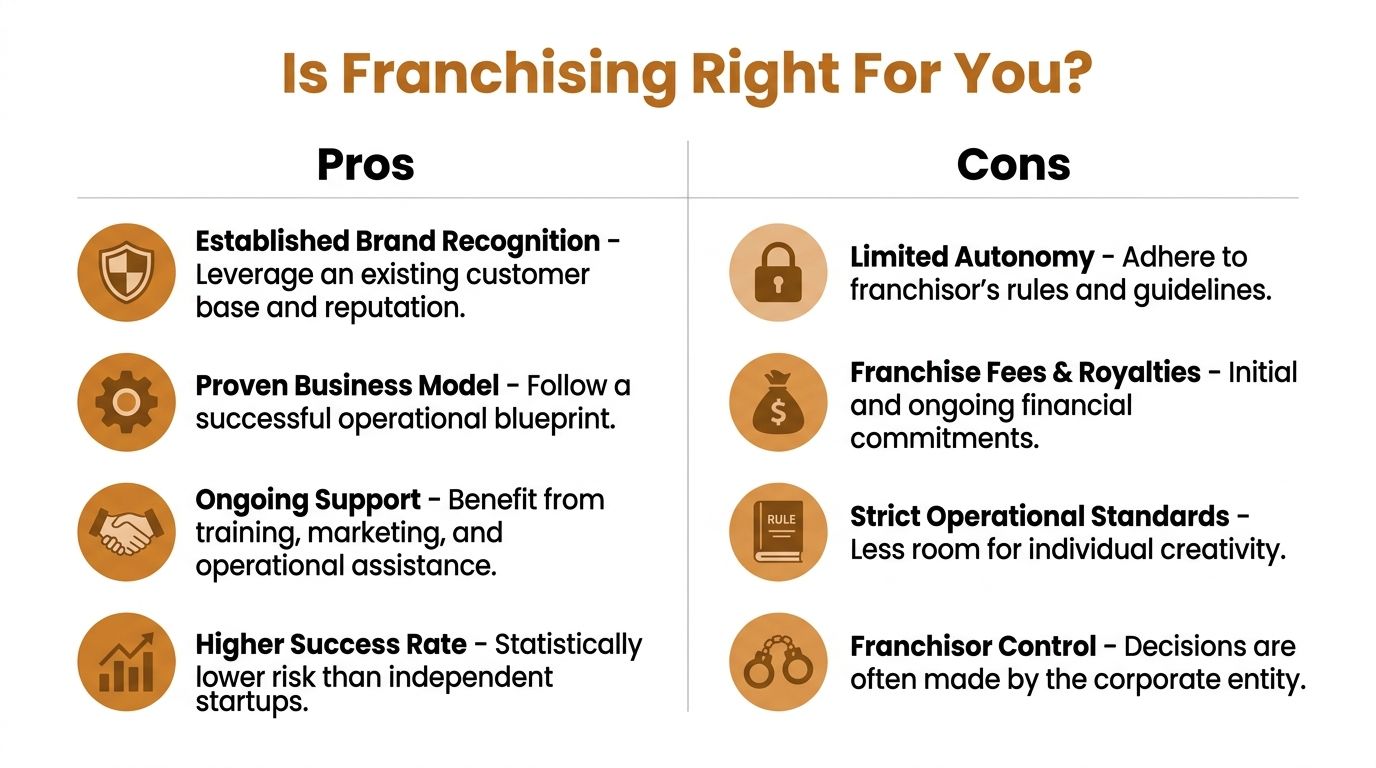 Is Franchising Right For You?

Pros

Established Brand Recognition - Leverage an existing customer base and reputation.

Proven Business Model - Follow a successful operational blueprint.

Ongoing Support - Benefit from training, marketing, and operational assistance.

Higher Success Rate - Statistically lower risk than independent startups.

Cons

Limited Autonomy - Adhere to franchisor's rules and guidelines.

Franchise Fees & Royalties - Initial and ongoing financial commitments.

RULE

Strict Operational Standards - Less room for individual creativity.

Franchisor Control - Decisions are often made by the corporate entity.